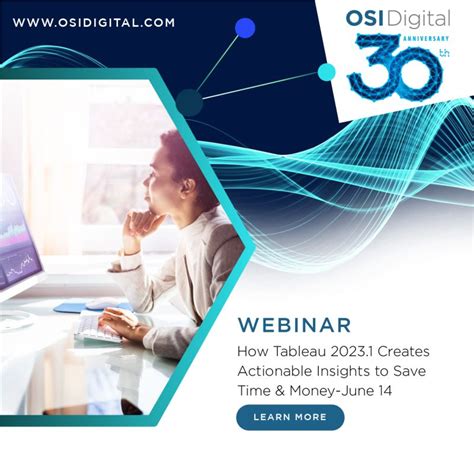 WWW.OSIDIGITAL.COM

OSI Digital
ANNIVERSARY
30th

WEBINAR
How Tableau 2023.1 Creates Actionable Insights to Save Time & Money-June 14

LEARN MORE